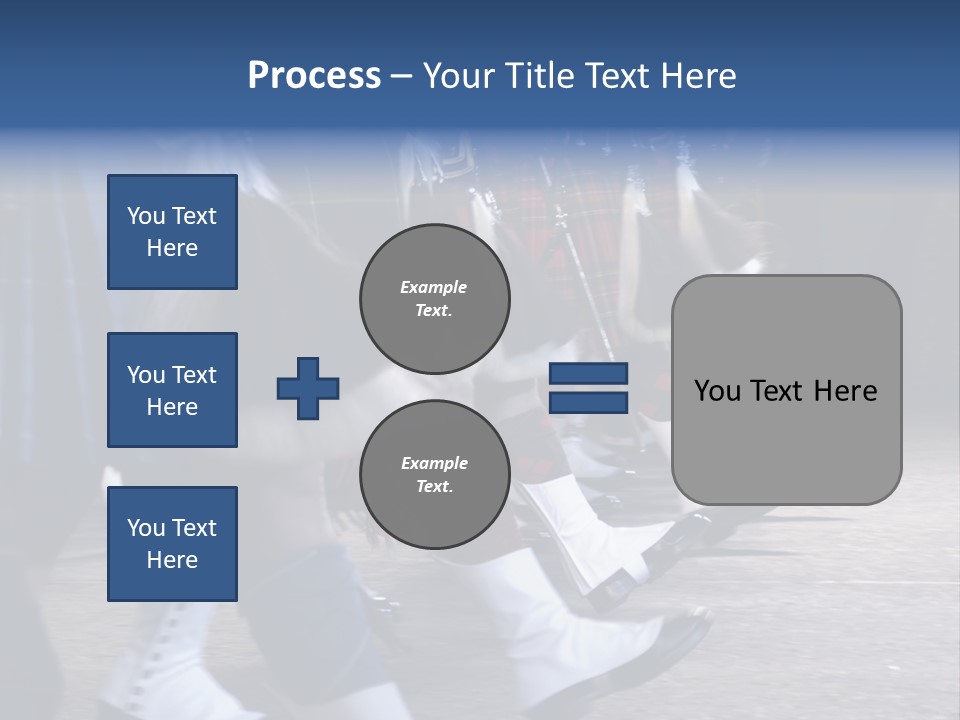 Process – Your Title Text Here

You Text Here

You Text Here

You Text Here

Example Text.

Example Text.

You Text Here